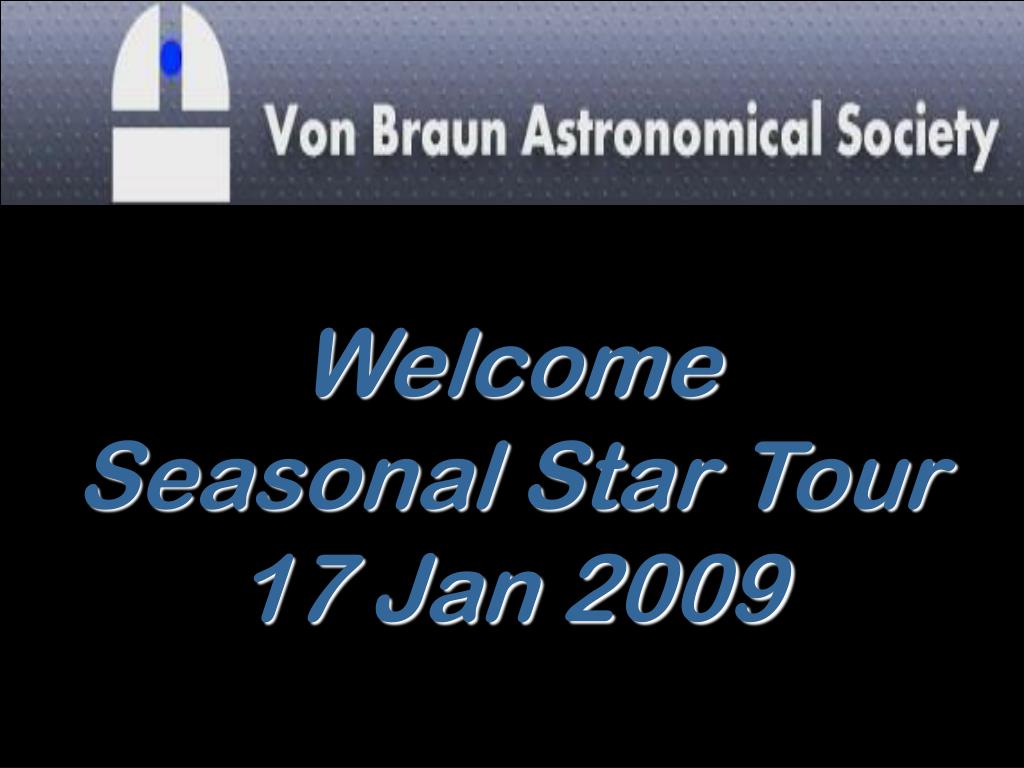 Von Braun Astronomical Society

Welcome
Seasonal Star Tour
17 Jan 2009